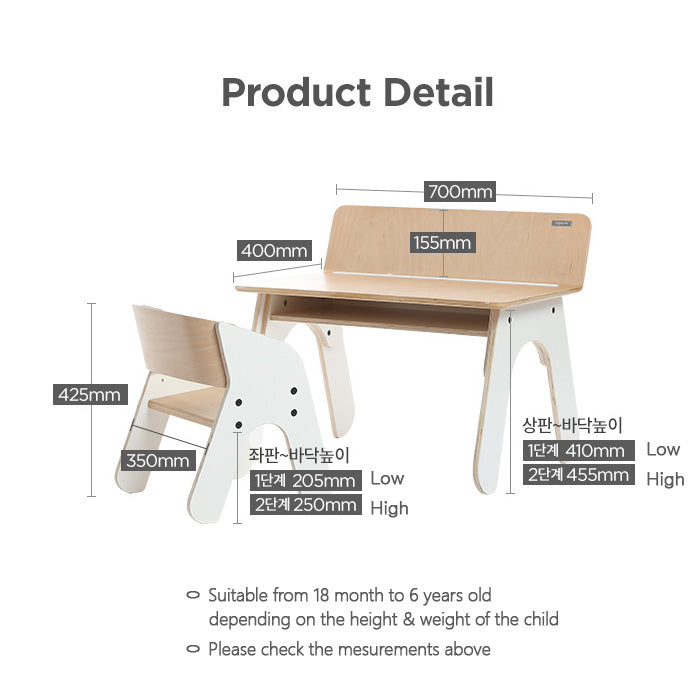 Product Detail

700mm

400mm

155mm

425mm

350mm

좌판~바닥높이

1단계 205mm Low

2단계 250mm High

상판~바닥높이

1단계 410mm Low

2단계 455mm High

Suitable from 18 month to 6 years old depending on the height & weight of the child

Please check the mesurements above